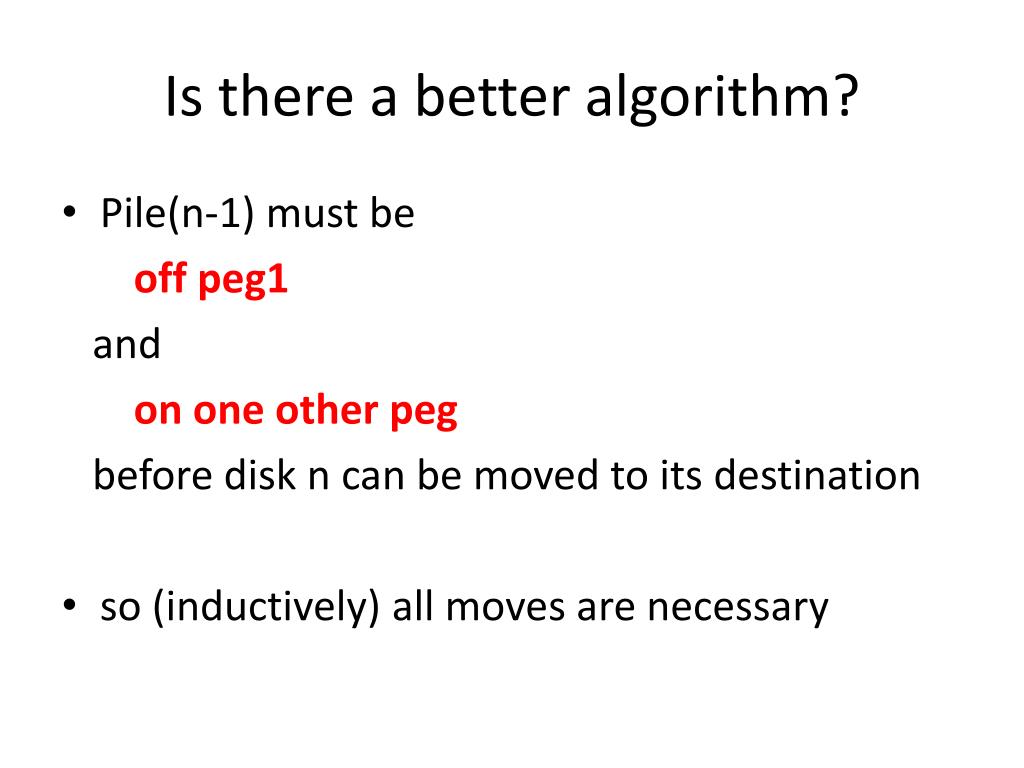 Is there a better algorithm?

• Pile(n-1) must be
off peg1
and
on one other peg
before disk n can be moved to its destination

• so (inductively) all moves are necessary